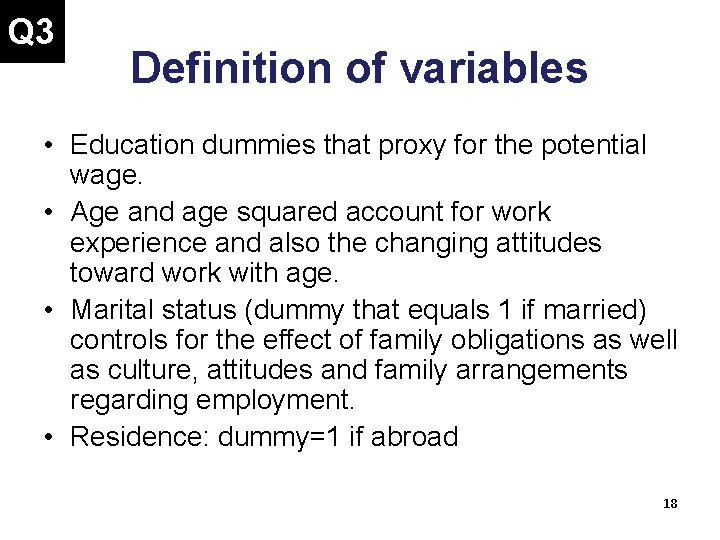 Q3

Definition of variables

• Education dummies that proxy for the potential wage.
• Age and age squared account for work experience and also the changing attitudes toward work with age.
• Marital status (dummy that equals 1 if married) controls for the effect of family obligations as well as culture, attitudes and family arrangements regarding employment.
• Residence: dummy=1 if abroad

18